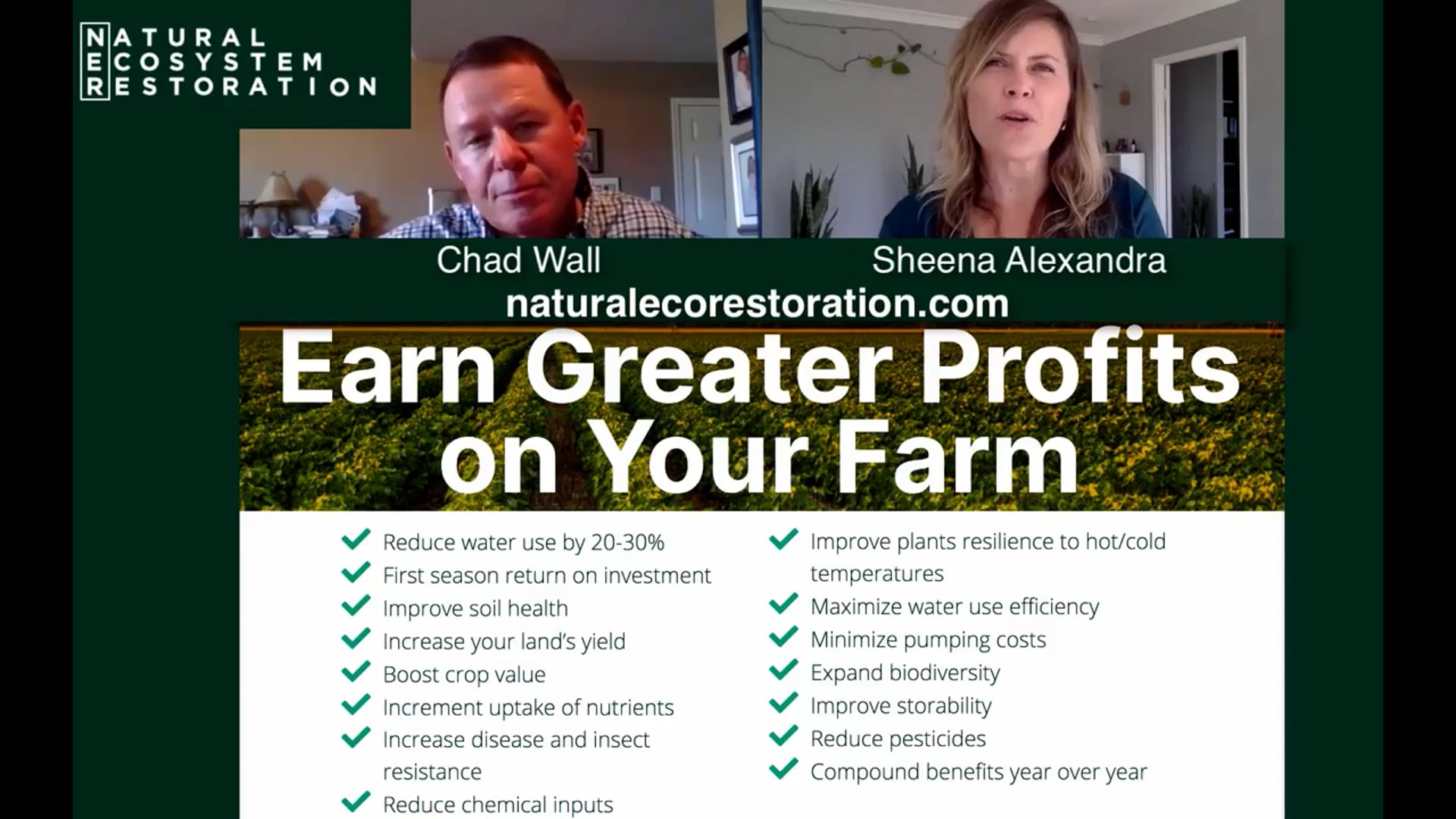 NATURAL
ECOSYSTEM
RESTORATION

Chad Wall

Sheena Alexandra

naturalecorestoration.com

Earn Greater Profits on Your Farm

Reduce water use by 20-30%
First season return on investment
Improve soil health
Increase your land's yield
Boost crop value
Increment uptake of nutrients
Increase disease and insect resistance
Reduce chemical inputs

Improve plants resilience to hot/cold temperatures
Maximize water use efficiency
Minimize pumping costs
Expand biodiversity
Improve storability
Reduce pesticides
Compound benefits year over year